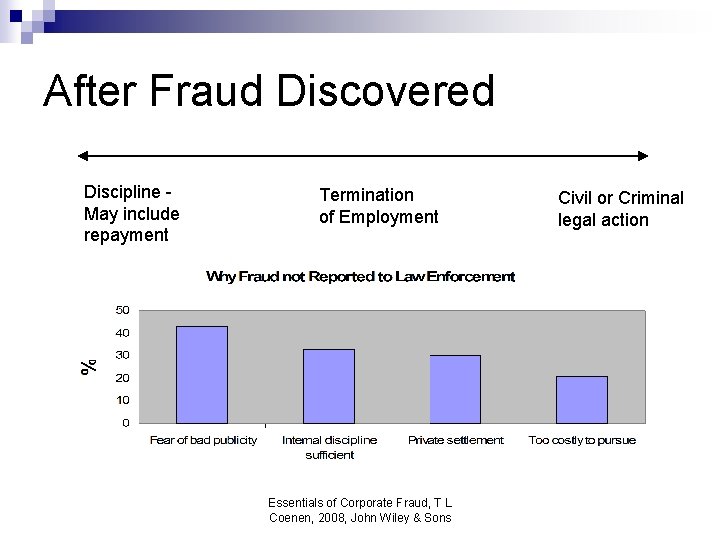 After Fraud Discovered

Discipline - May include repayment

Termination of Employment

Civil or Criminal legal action

Why Fraud not Reported to Law Enforcement

%

50
40
30
20
10
0

Fear of bad publicity
Internal discipline sufficient
Private settlement
Too costly to pursue

Essentials of Corporate Fraud, T L Coenen, 2008, John Wiley & Sons